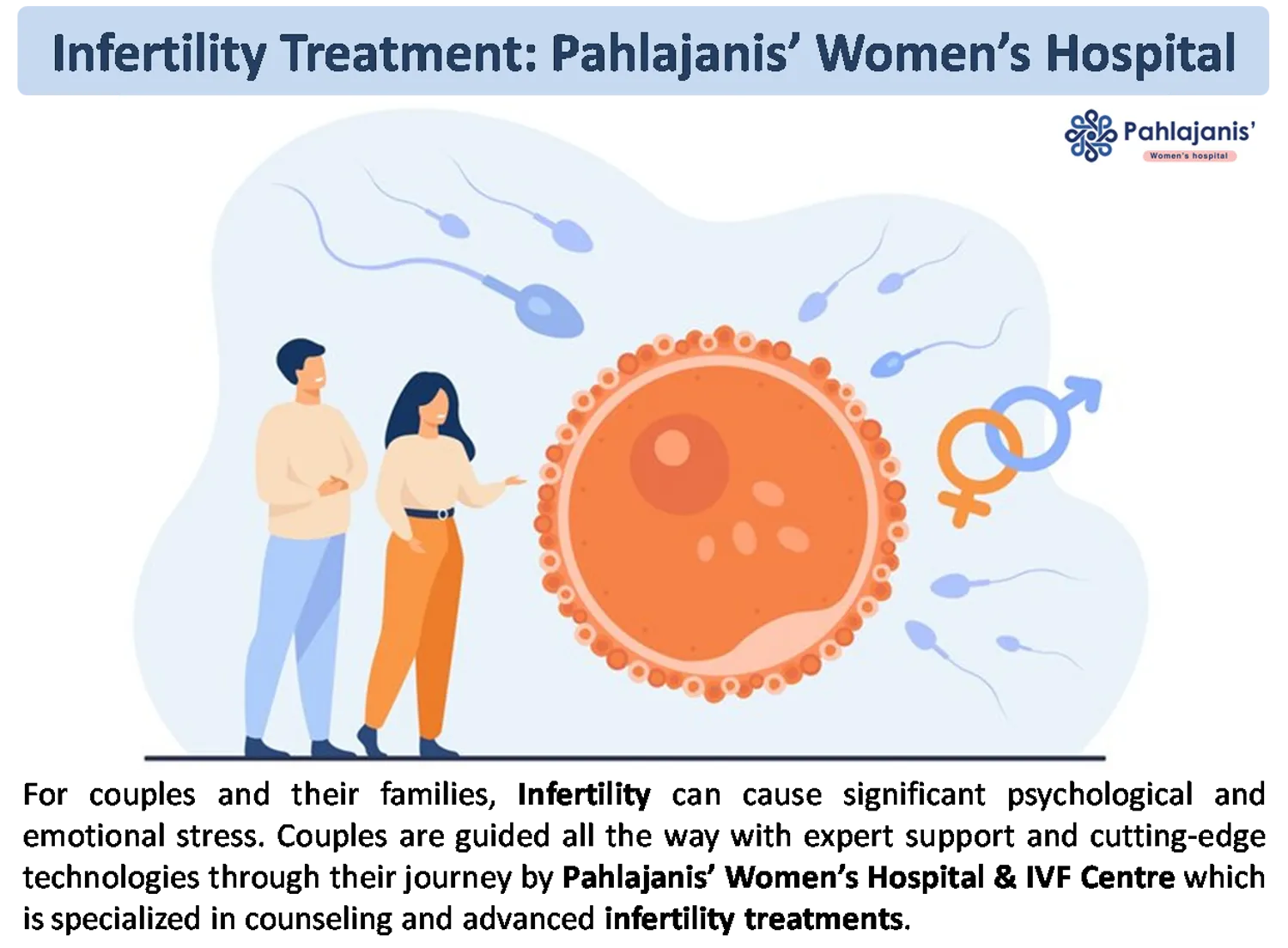 Infertility Treatment: Pahlajanis' Women's Hospital

Pahlajanis'
Women's hospital

For couples and their families, Infertility can cause significant psychological and emotional stress. Couples are guided all the way with expert support and cutting-edge technologies through their journey by Pahlajanis' Women's Hospital & IVF Centre which is specialized in counseling and advanced infertility treatments.